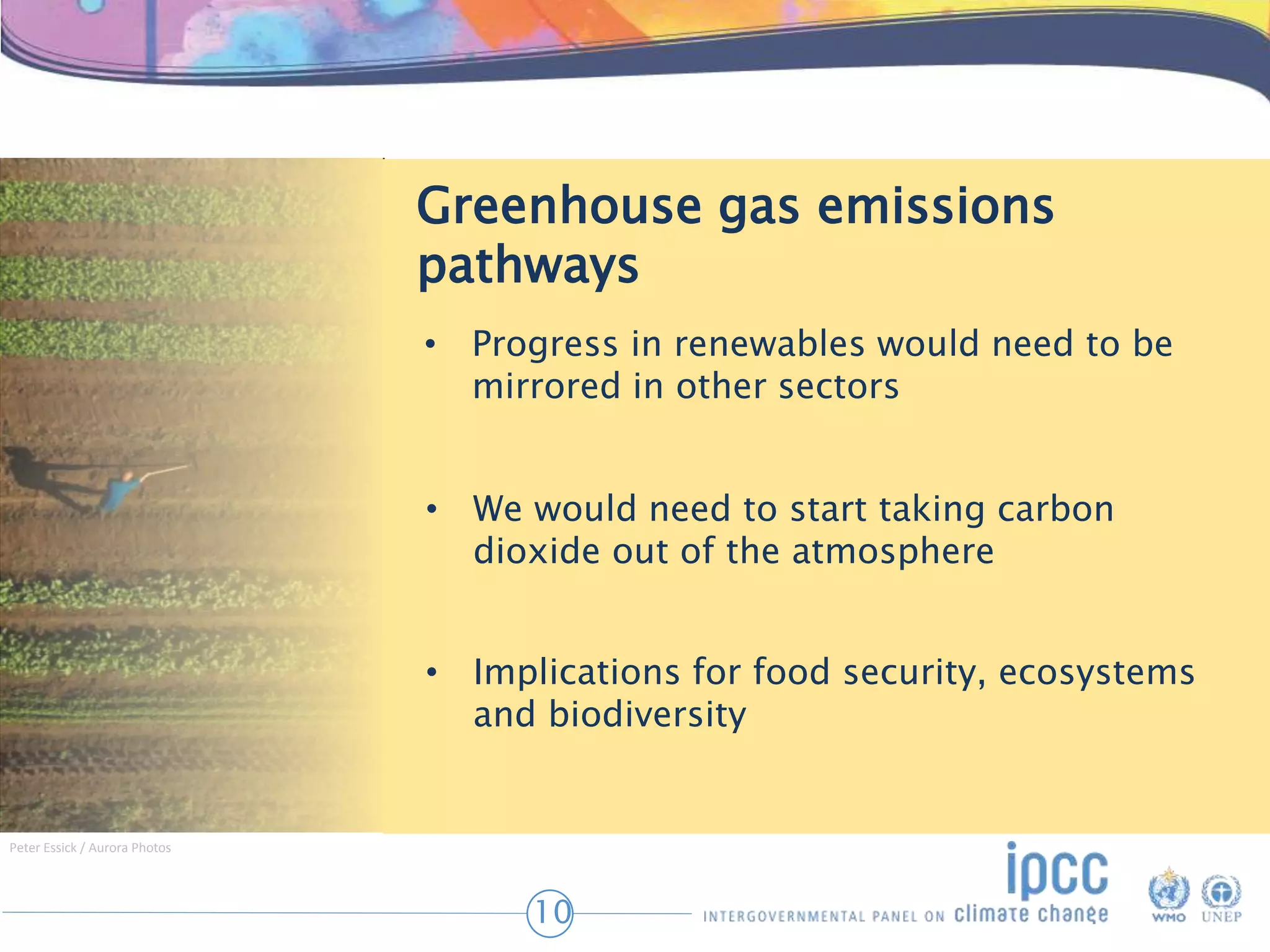 Greenhouse gas emissions pathways

• Progress in renewables would need to be mirrored in other sectors

• We would need to start taking carbon dioxide out of the atmosphere

• Implications for food security, ecosystems and biodiversity

Peter Essick / Aurora Photos

10

ipcc
INTERGOVERNMENTAL PANEL ON climate change

WMO UNEP